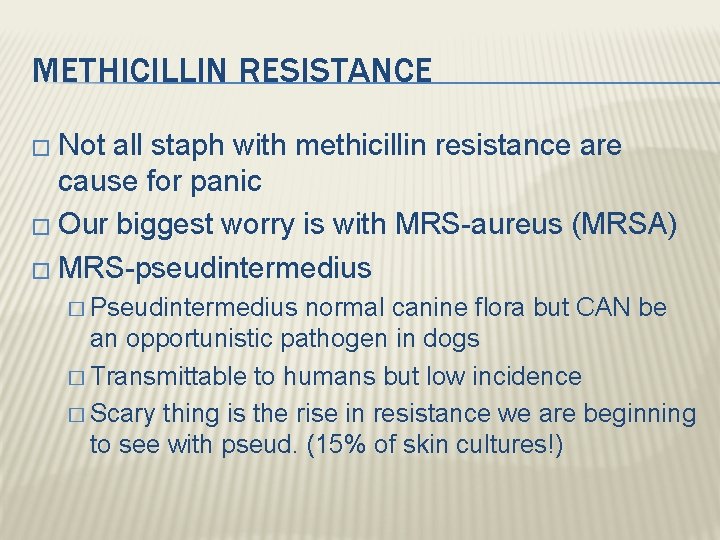 METHICILLIN RESISTANCE

□ Not all staph with methicillin resistance are cause for panic

□ Our biggest worry is with MRS-aureus (MRSA)

□ MRS-pseudintermedius

□ Pseudintermedius normal canine flora but CAN be an opportunistic pathogen in dogs

□ Transmittable to humans but low incidence

□ Scary thing is the rise in resistance we are beginning to see with pseud. (15% of skin cultures!)